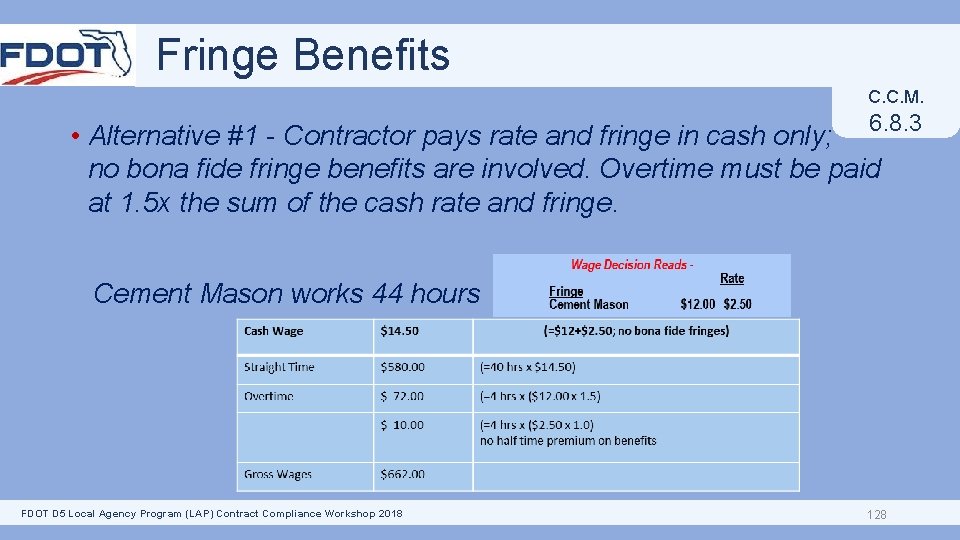 FDOT

Fringe Benefits

C.C.M.
6.8.3

• Alternative #1 - Contractor pays rate and fringe in cash only; no bona fide fringe benefits are involved. Overtime must be paid at 1.5x the sum of the cash rate and fringe.

Cement Mason works 44 hours

Wage Decision Reads -
Rate
Fringe
Cement Mason $12.00 $2.50

| Cash Wage | $14.50 | (=$12+$2.50; no bona fide fringes) |
|---|---|---|
| Straight Time | $580.00 | (=40 hrs x $14.50) |
| Overtime | $ 72.00 | (=4 hrs x ($12.00 x 1.5) |
| | $ 10.00 | (=4 hrs x ($2.50 x 1.0) no half time premium on benefits |
| Gross Wages | $662.00 | |

FDOT D5 Local Agency Program (LAP) Contract Compliance Workshop 2018

128